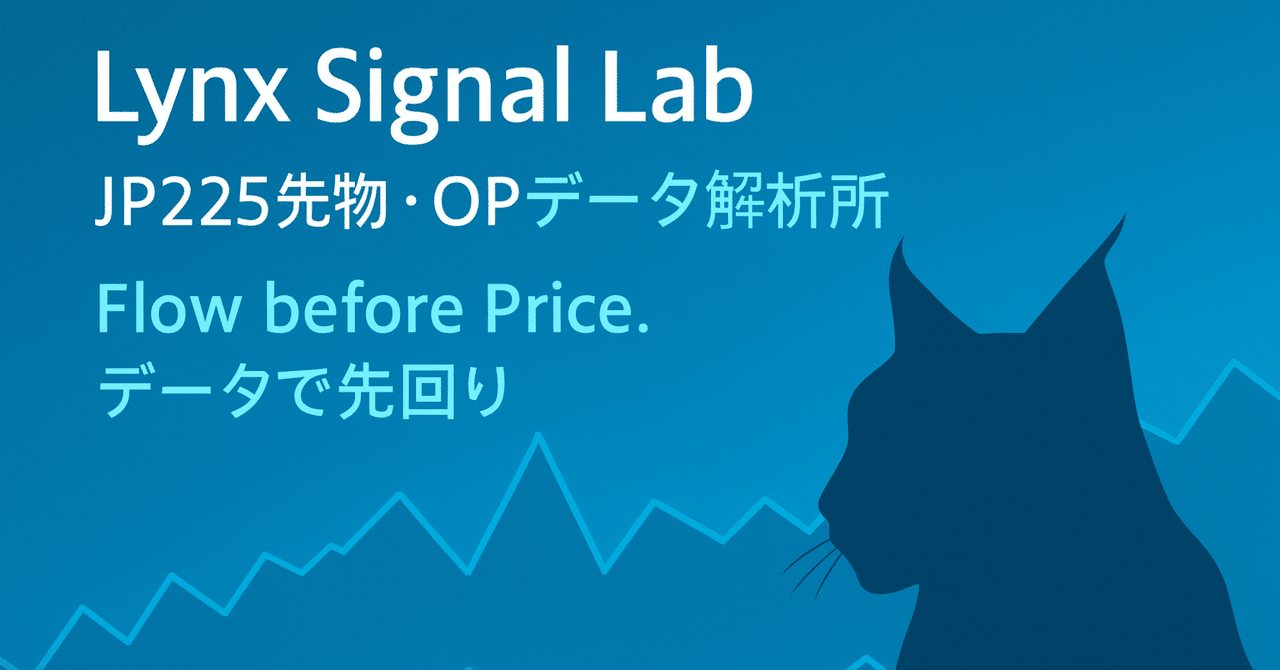 Lynx Signal Lab
JP225先物・OPデータ解析所

Flow before Price.
データで先回り